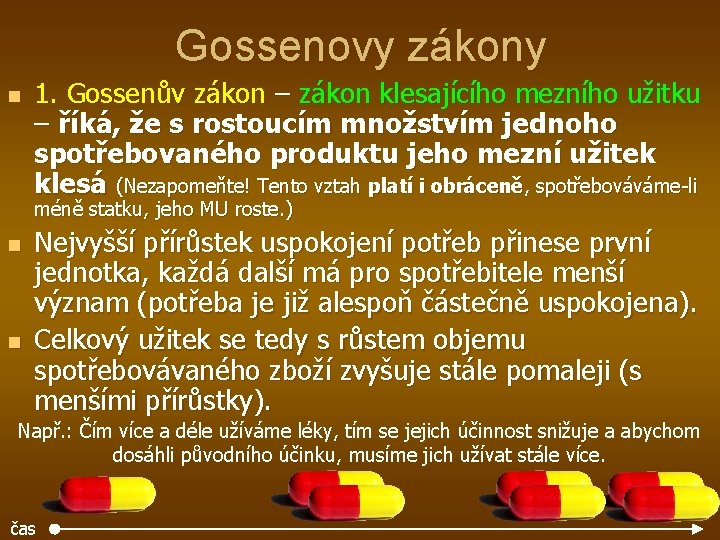 Gossenovy zákony

1. Gossenův zákon – zákon klesajícího mezního užitku – říká, že s rostoucím množstvím jednoho spotřebovaného produktu jeho mezní užitek klesá (Nezapomeňte! Tento vztah platí i obráceně, spotřebováváme-li méně statku, jeho MU roste.)

Nejvyšší přírůstek uspokojení potřeb přinese první jednotka, každá další má pro spotřebitele menší význam (potřeba je již alespoň částečně uspokojena).

Celkový užitek se tedy s růstem objemu spotřebovávaného zboží zvyšuje stále pomaleji (s menšími přírůstky).

Např.: Čím více a déle užíváme léky, tím se jejich účinnost snižuje a abychom dosáhli původního účinku, musíme jich užívat stále více.

čas